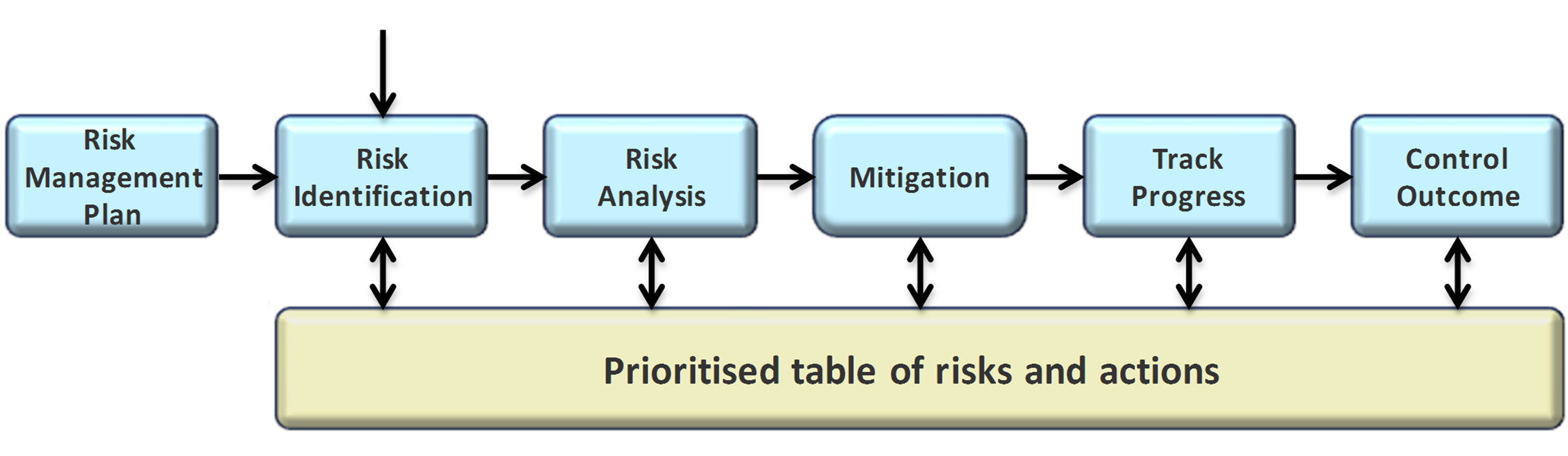 Risk Management Plan

Risk Identification

Risk Analysis

Mitigation

Track Progress

Control Outcome

Prioritised table of risks and actions